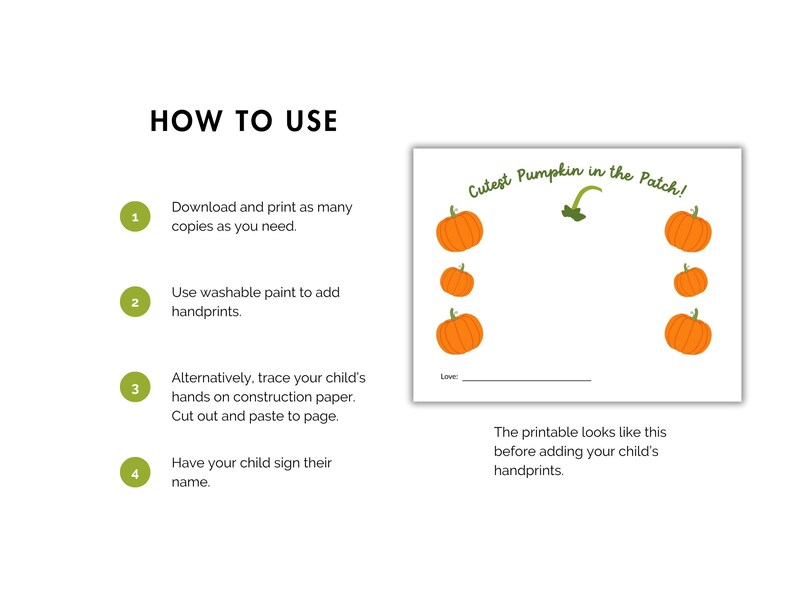 HOW TO USE

1
Download and print as many copies as you need.

2
Use washable paint to add handprints.

3
Alternatively, trace your child's hands on construction paper. Cut out and paste to page.

4
Have your child sign their name.

Cutest Pumpkin in the Patch!

Love: ____

The printable looks like this before adding your child's handprints.